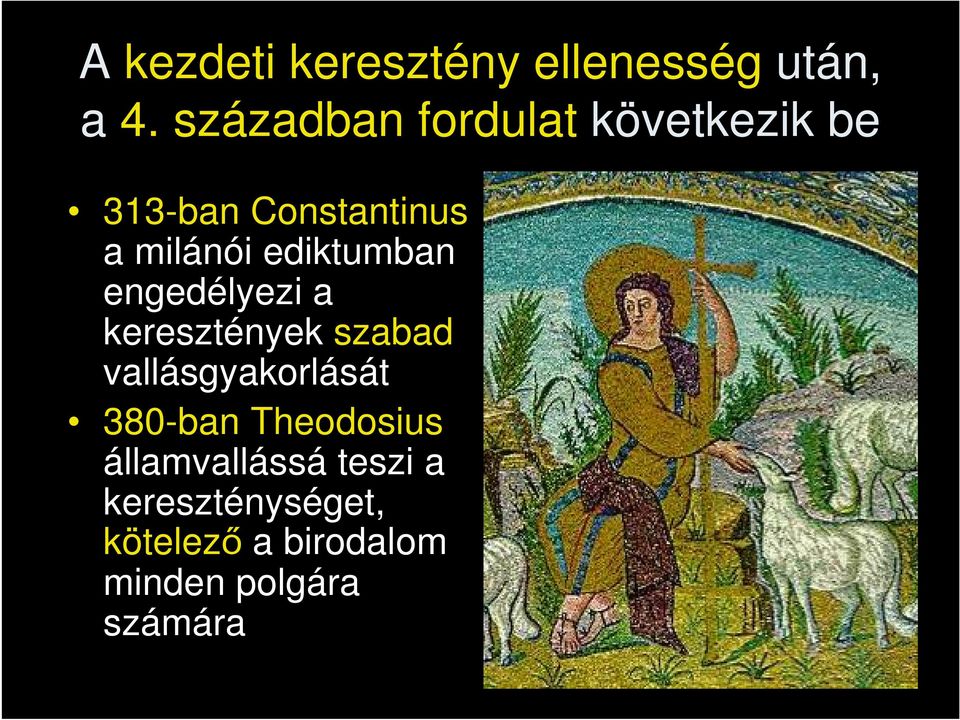 A kezdeti keresztény ellenesség után, a 4. században fordulat következik be

• 313-ban Constantinus a milánói ediktumban engedélyezi a keresztények szabad vallásgyakorlását
• 380-ban Theodosius államvallássá teszi a kereszténységet, kötelező a birodalom minden polgára számára